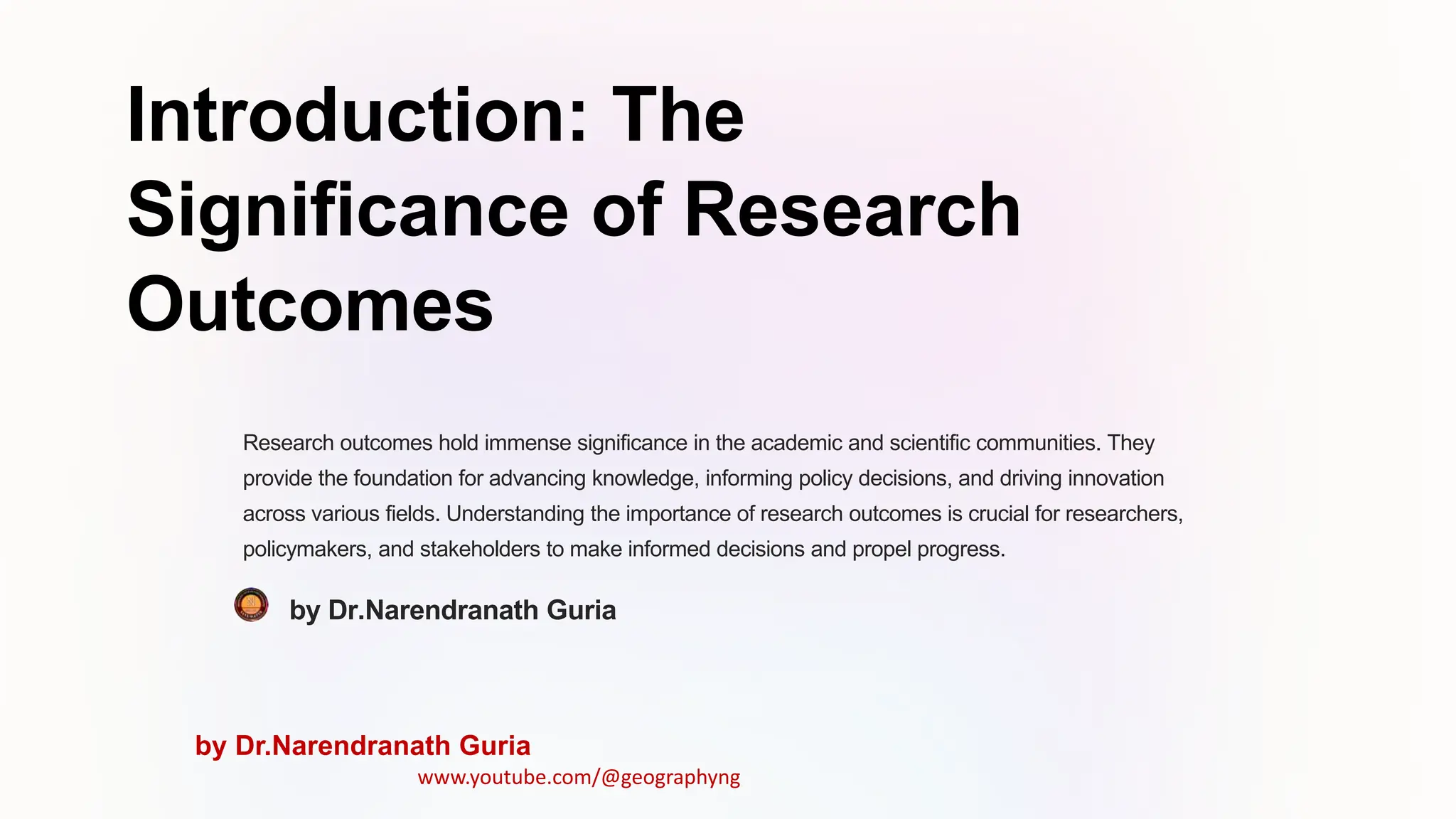 Introduction: The Significance of Research Outcomes

Research outcomes hold immense significance in the academic and scientific communities. They provide the foundation for advancing knowledge, informing policy decisions, and driving innovation across various fields. Understanding the importance of research outcomes is crucial for researchers, policymakers, and stakeholders to make informed decisions and propel progress.

by Dr.Narendranath Guria

by Dr.Narendranath Guria
www.youtube.com/@geographyng